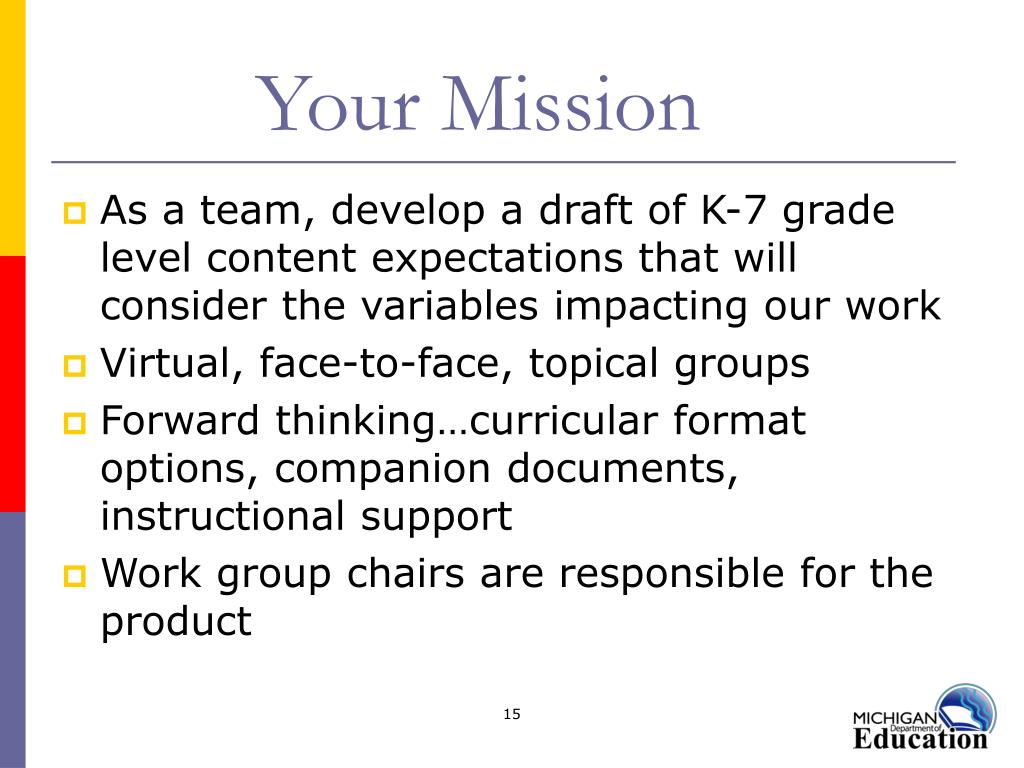 Your Mission

As a team, develop a draft of K-7 grade level content expectations that will consider the variables impacting our work

Virtual, face-to-face, topical groups

Forward thinking…curricular format options, companion documents, instructional support

Work group chairs are responsible for the product

15

MICHIGAN Department of Education